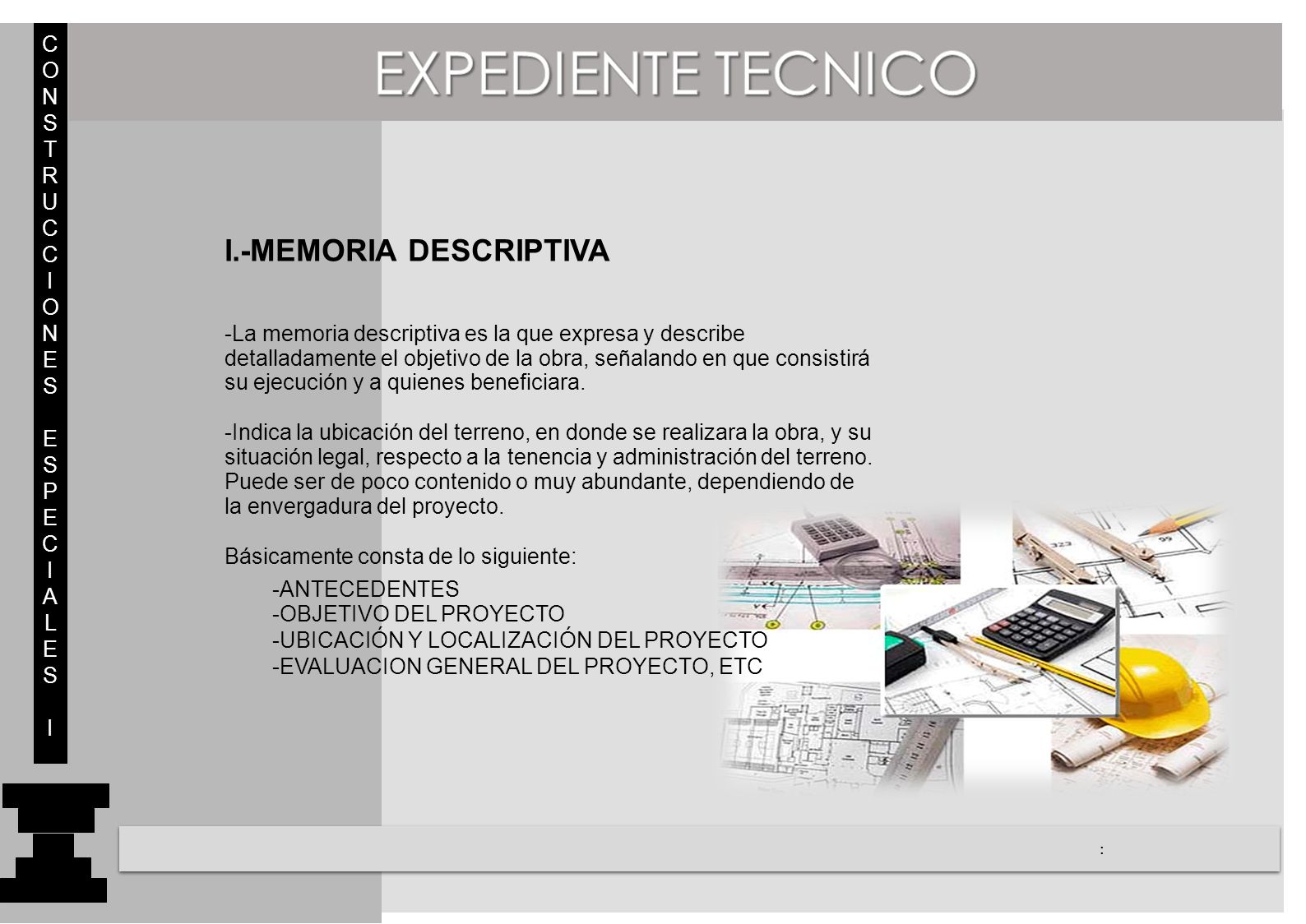 CONSTRUCCIONES ESPECIALES I

EXPEDIENTE TECNICO

I.-MEMORIA DESCRIPTIVA

-La memoria descriptiva es la que expresa y describe detalladamente el objetivo de la obra, señalando en que consistirá su ejecución y a quienes beneficiara.

-Indica la ubicación del terreno, en donde se realizara la obra, y su situación legal, respecto a la tenencia y administración del terreno. Puede ser de poco contenido o muy abundante, dependiendo de la envergadura del proyecto.

Básicamente consta de lo siguiente:

-ANTECEDENTES
-OBJETIVO DEL PROYECTO
-UBICACIÓN Y LOCALIZACIÓN DEL PROYECTO
-EVALUACION GENERAL DEL PROYECTO, ETC

: